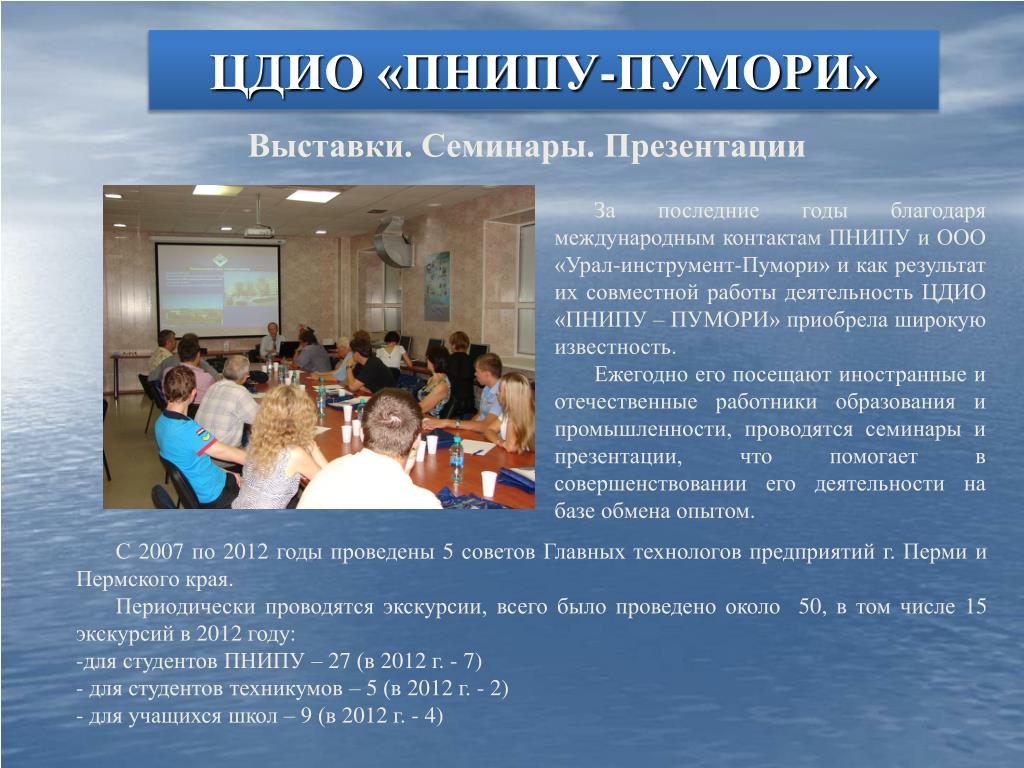 ЦДИО «ПНИПУ-ПУМОРИ»

Выставки. Семинары. Презентации

За последние годы благодаря международным контактам ПНИПУ и ООО «Урал-инструмент-Пумори» и как результат их совместной работы деятельность ЦДИО «ПНИПУ – ПУМОРИ» приобрела широкую известность.

Ежегодно его посещают иностранные и отечественные работники образования и промышленности, проводятся семинары и презентации, что помогает в совершенствовании его деятельности на базе обмена опытом.

С 2007 по 2012 годы проведены 5 советов Главных технологов предприятий г. Перми и Пермского края.

Периодически проводятся экскурсии, всего было проведено около 50, в том числе 15 экскурсий в 2012 году:
-для студентов ПНИПУ – 27 (в 2012 г. - 7)
- для студентов техникумов – 5 (в 2012 г. - 2)
- для учащихся школ – 9 (в 2012 г. - 4)